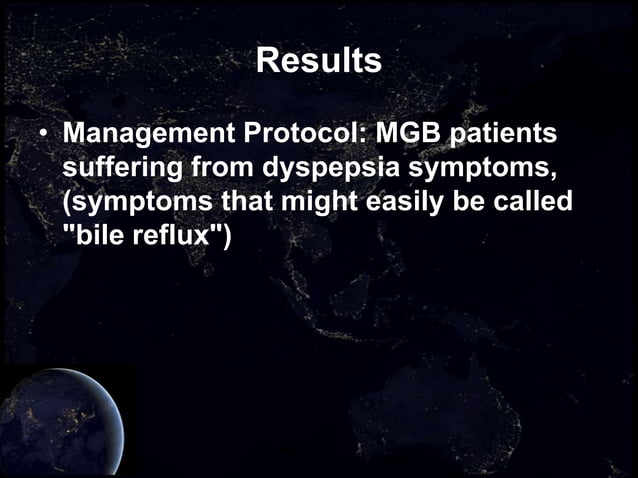 Results

• Management Protocol: MGB patients suffering from dyspepsia symptoms, (symptoms that might easily be called "bile reflux")